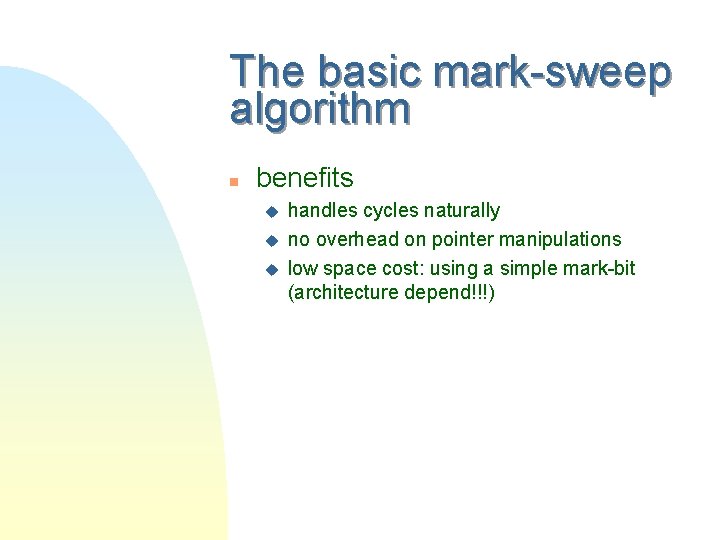 The basic mark-sweep algorithm

benefits

handles cycles naturally

no overhead on pointer manipulations

low space cost: using a simple mark-bit (architecture depend!!!)